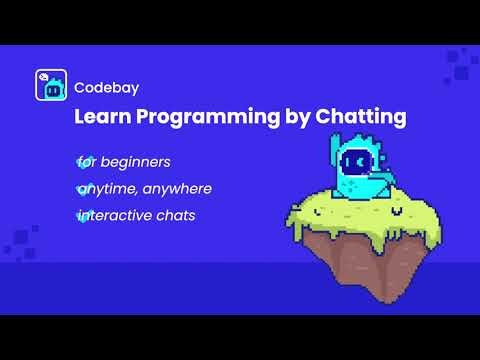 Codebay
Learn Programming by Chatting

for beginners
anytime, anywhere
interactive chats